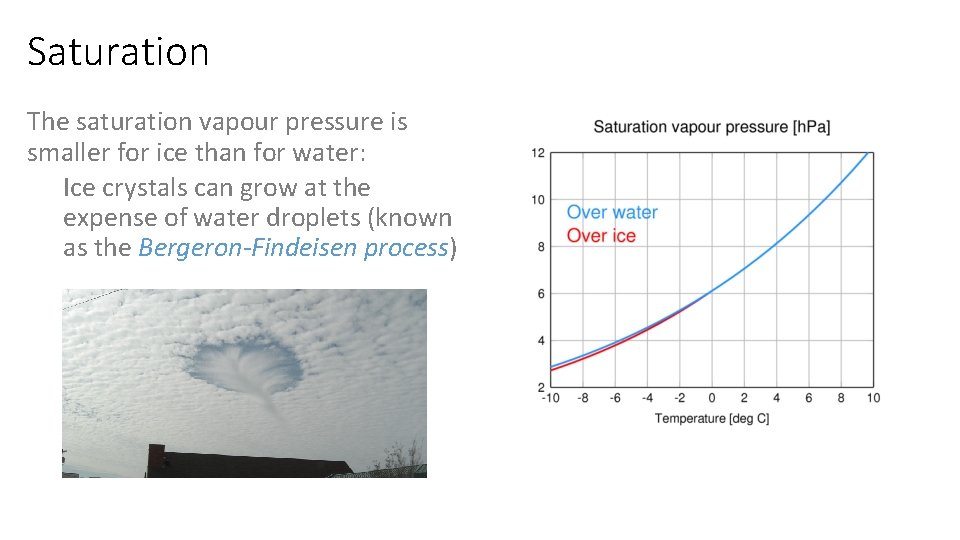 Saturation

The saturation vapour pressure is smaller for ice than for water:

Ice crystals can grow at the expense of water droplets (known as the Bergeron-Findeisen process)

Saturation vapour pressure [hPa]

12
10
8
6
4
2

Over water
Over ice

-10 -8 -6 -4 -2 0 2 4 6 8 10

Temperature [deg C]